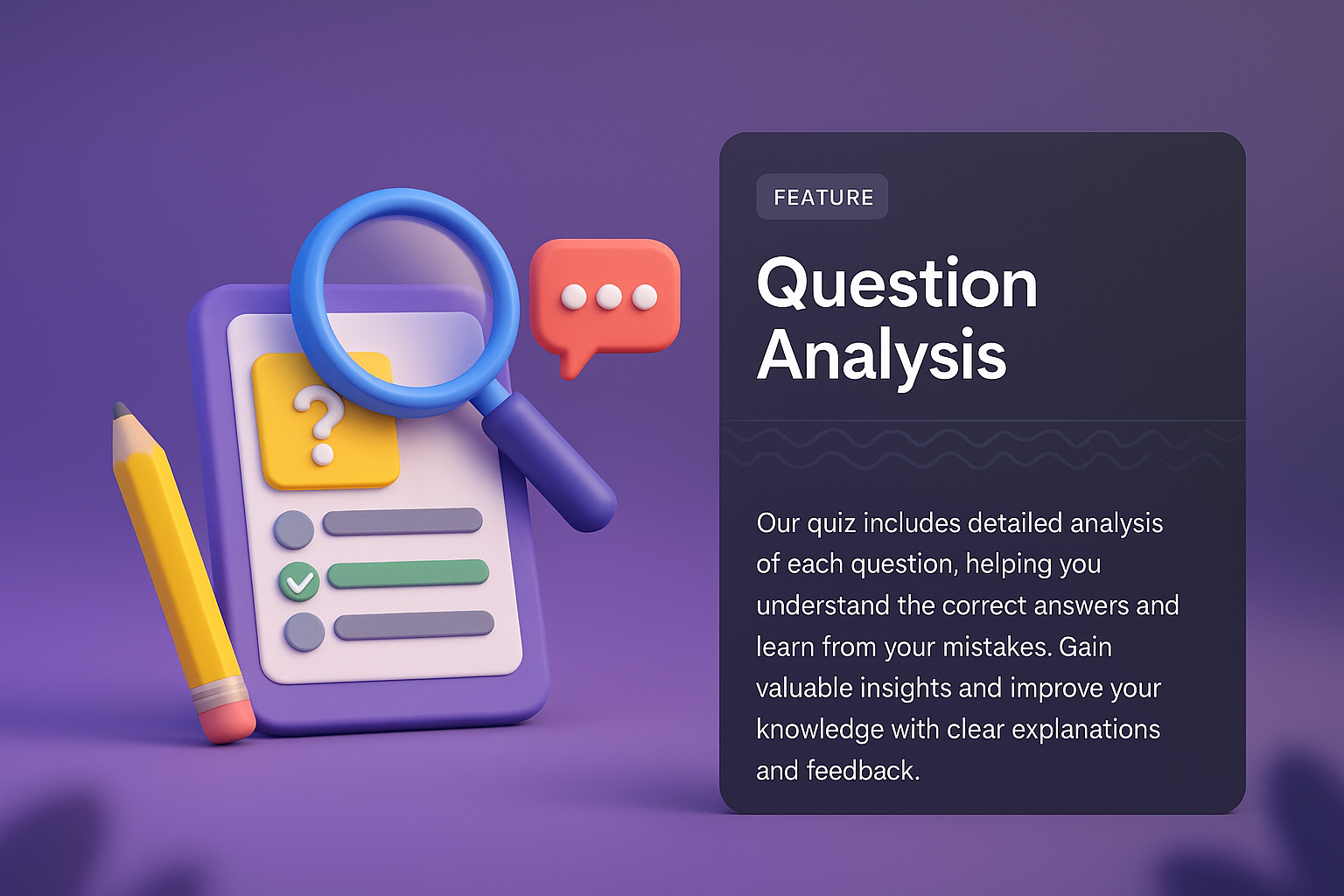 ?

FEATURE

Question Analysis

Our quiz includes detailed analysis of each question, helping you understand the correct answers and learn from your mistakes. Gain valuable insights and improve your knowledge with clear explanations and feedback.